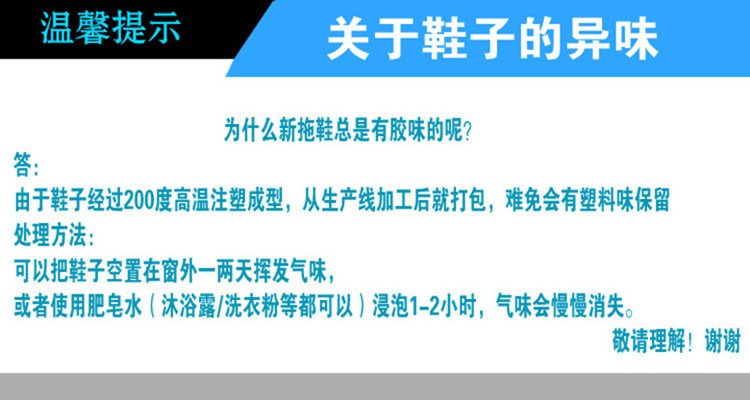 温馨提示

关于鞋子的异味

为什么新拖鞋总是有胶味的呢?

答:

由于鞋子经过200度高温注塑成型，从生产线加工后就打包，难免会有塑料味保留

处理方法:

可以把鞋子空置在窗外一两天挥发气味，

或者使用肥皂水（沐浴露/洗衣粉等都可以）浸泡1-2小时，气味会慢慢消失。

敬请理解！谢谢